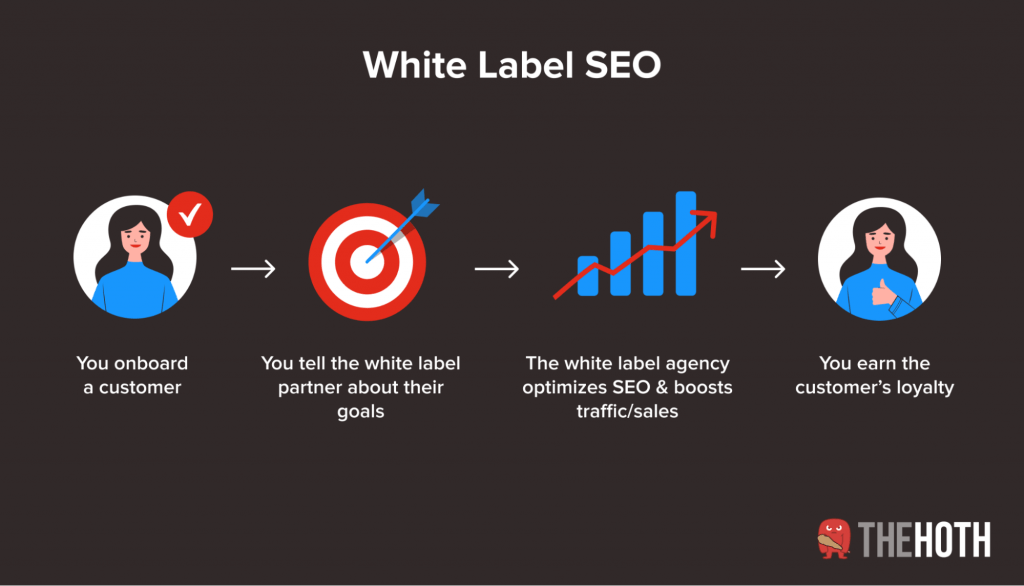 White Label SEO

You onboard a customer

You tell the white label partner about their goals

The white label agency optimizes SEO & boosts traffic/sales

You earn the customer's loyalty

THEHOTH